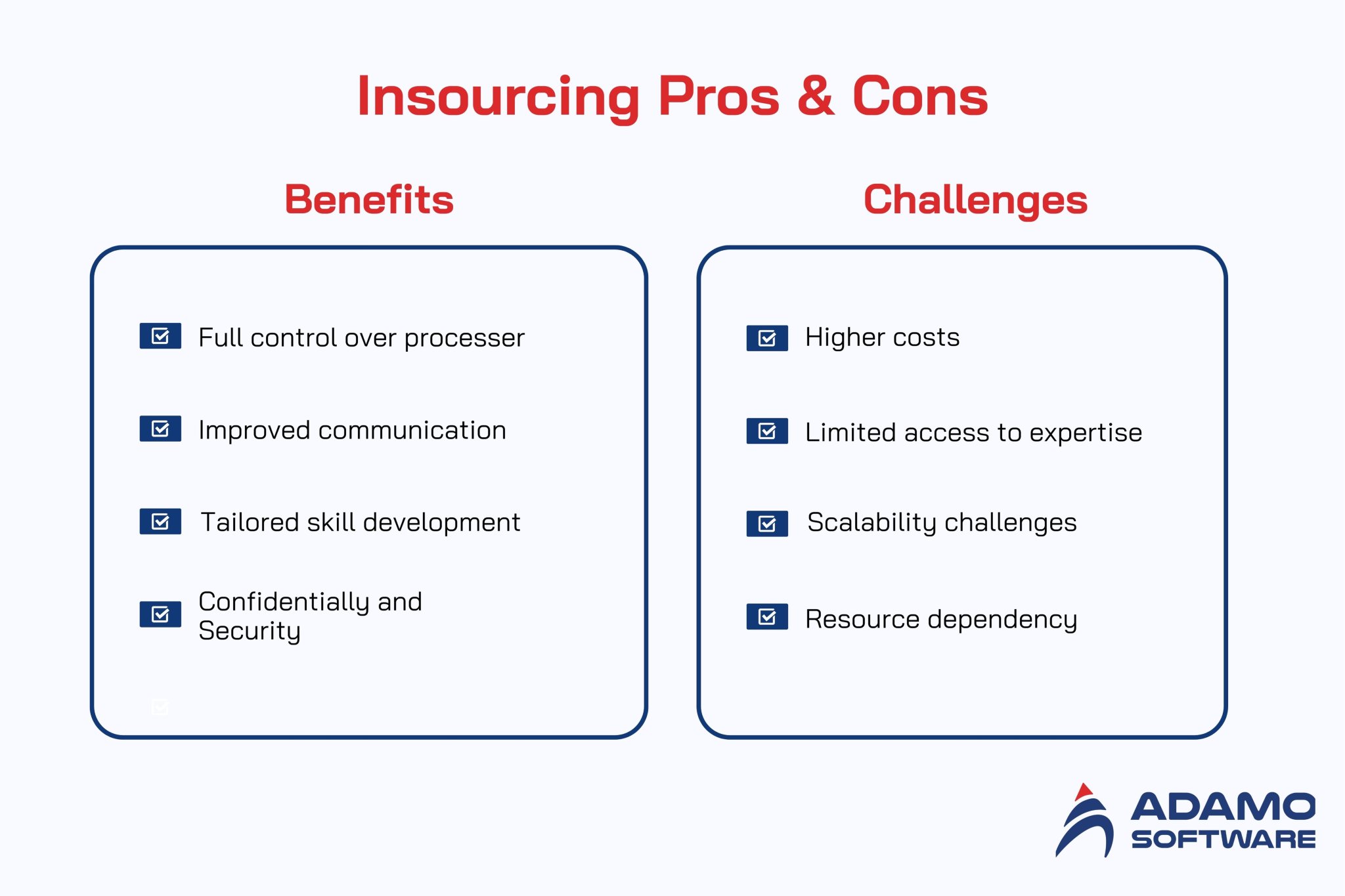 Insourcing Pros & Cons

Benefits

Full control over processer

Improved communication

Tailored skill development

Confidentially and Security

Challenges

Higher costs

Limited access to expertise

Scalability challenges

Resource dependency

ADAMO SOFTWARE